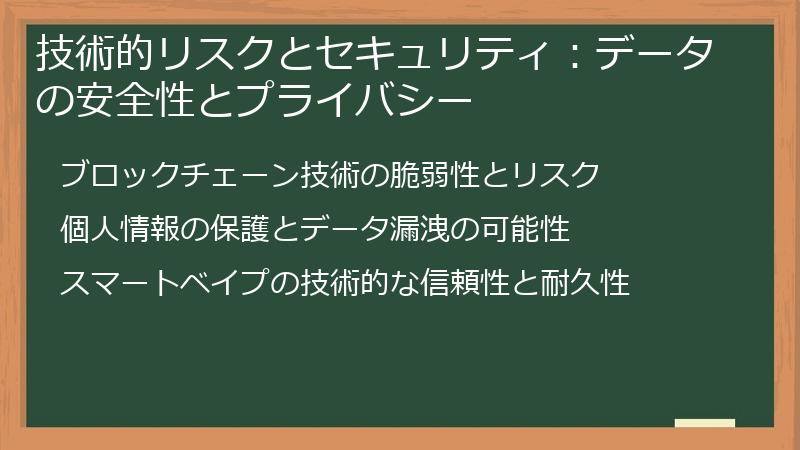 技術的リスクとセキュリティ：データの安全性とプライバシー

ブロックチェーン技術の脆弱性とリスク

個人情報の保護とデータ漏洩の可能性

スマートベイプの技術的な信頼性と耐久性